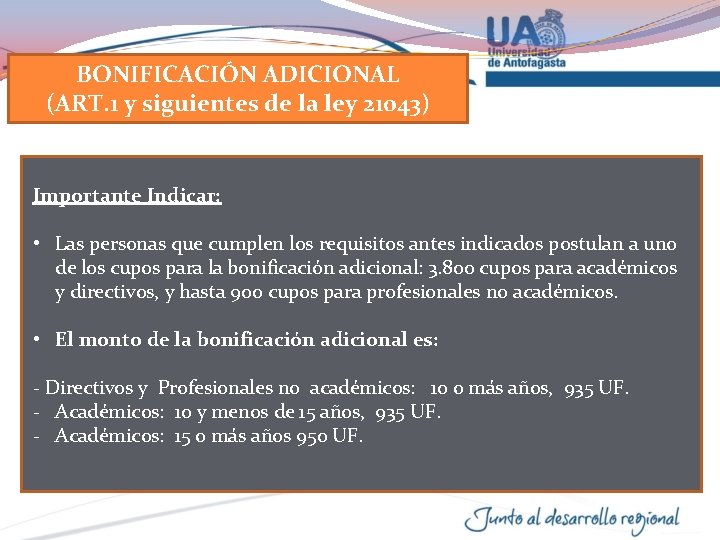 UA
Universidad de Antofagasta

BONIFICACIÓN ADICIONAL
(ART.1 y siguientes de la ley 21043)

Importante Indicar:

• Las personas que cumplen los requisitos antes indicados postulan a uno de los cupos para la bonificación adicional: 3.800 cupos para académicos y directivos, y hasta 900 cupos para profesionales no académicos.

• El monto de la bonificación adicional es:

- Directivos y Profesionales no académicos: 10 o más años, 935 UF.
- Académicos: 10 y menos de 15 años, 935 UF.
- Académicos: 15 o más años 950 UF.

Junto al desarrollo regional